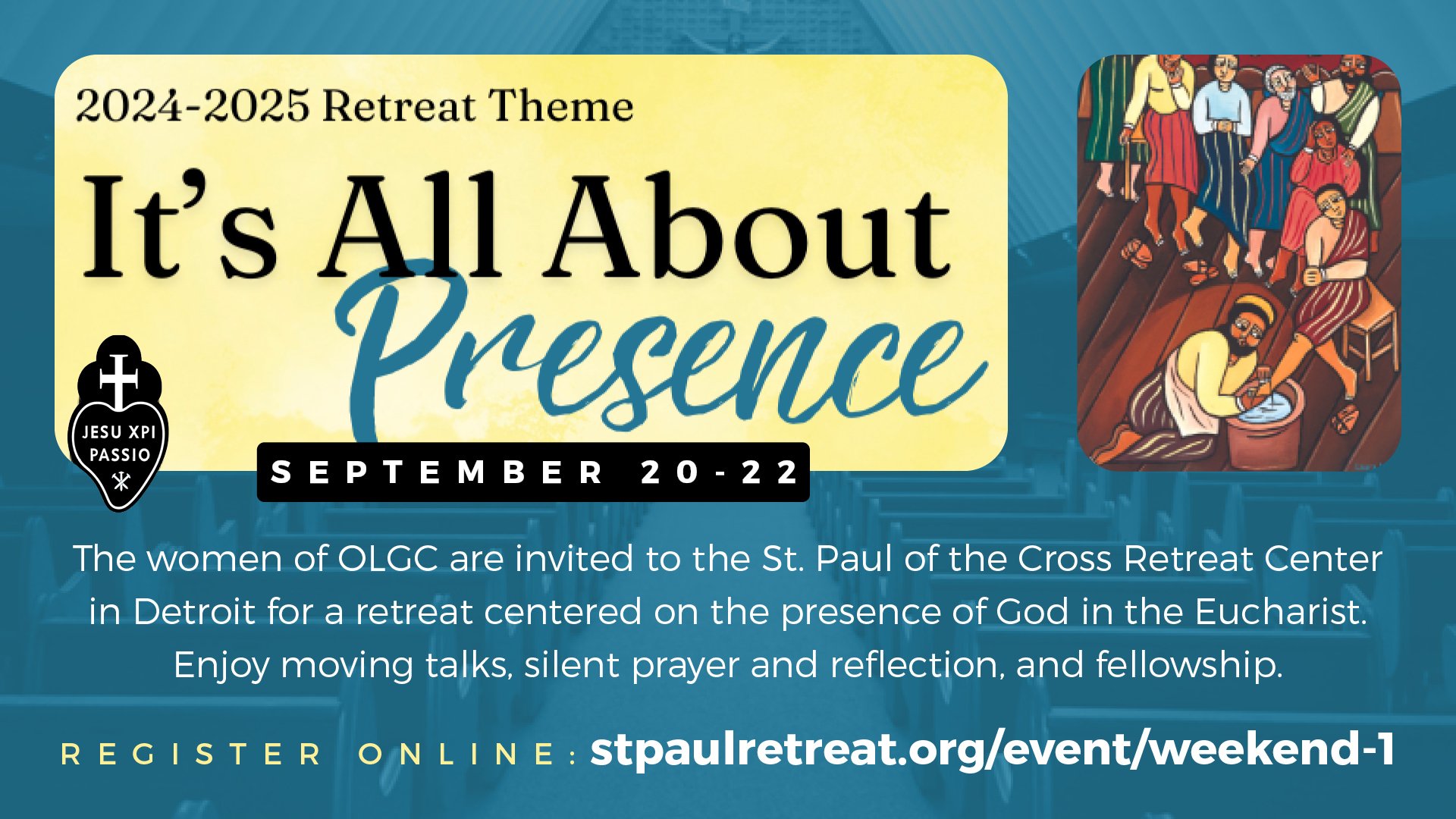 2024-2025 Retreat Theme

It's All About Presence

JESU XPI PASSIO

SEPTEMBER 20-22

The women of OLGC are invited to the St. Paul of the Cross Retreat Center in Detroit for a retreat centered on the presence of God in the Eucharist. Enjoy moving talks, silent prayer and reflection, and fellowship.

REGISTER ONLINE: stpaulretreat.org/event/weekend-1